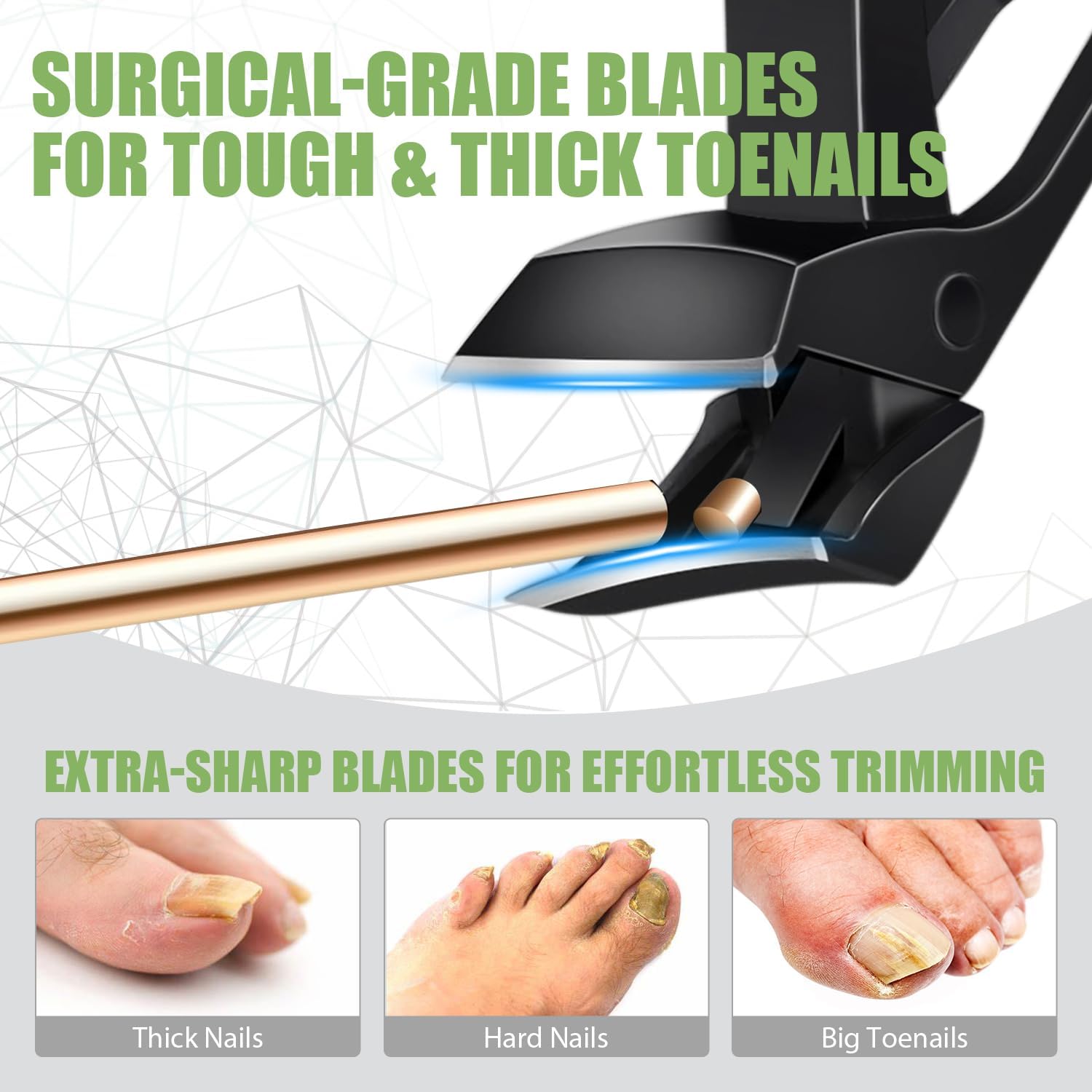 SURGICAL-GRADE BLADES FOR TOUGH & THICK TOENAILS

EXTRA-SHARP BLADES FOR EFFORTLESS TRIMMING

Thick Nails

Hard Nails

Big Toenails